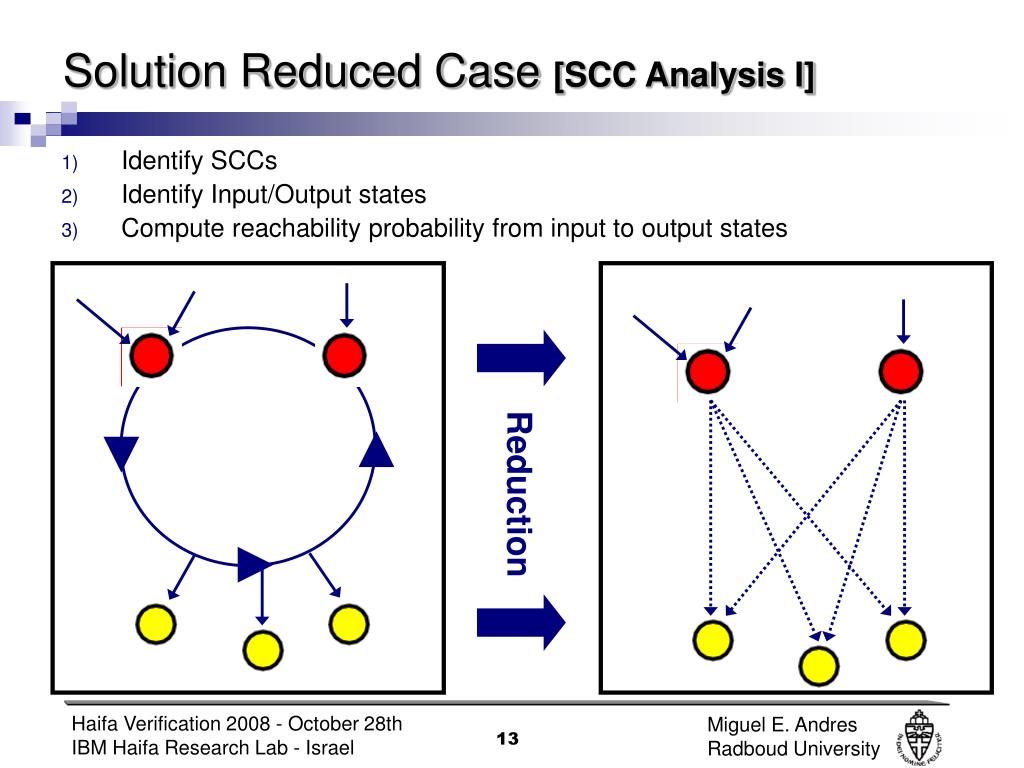 Solution Reduced Case [SCC Analysis I]

1) Identify SCCs
2) Identify Input/Output states
3) Compute reachability probability from input to output states

Reduction

Haifa Verification 2008 - October 28th
IBM Haifa Research Lab - Israel

13

Miguel E. Andres
Radboud University